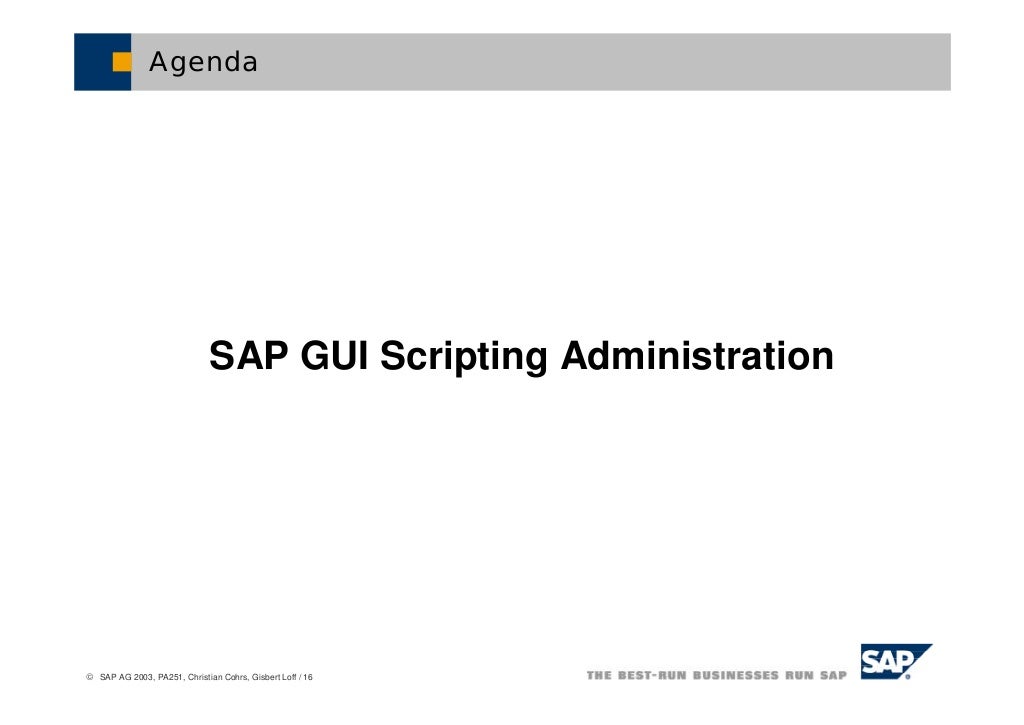 Agenda

SAP GUI Scripting Administration

© SAP AG 2003, PA251, Christian Cohrs, Gisbert Loff / 16

THE BEST-RUN BUSINESSES RUN SAP

SAP